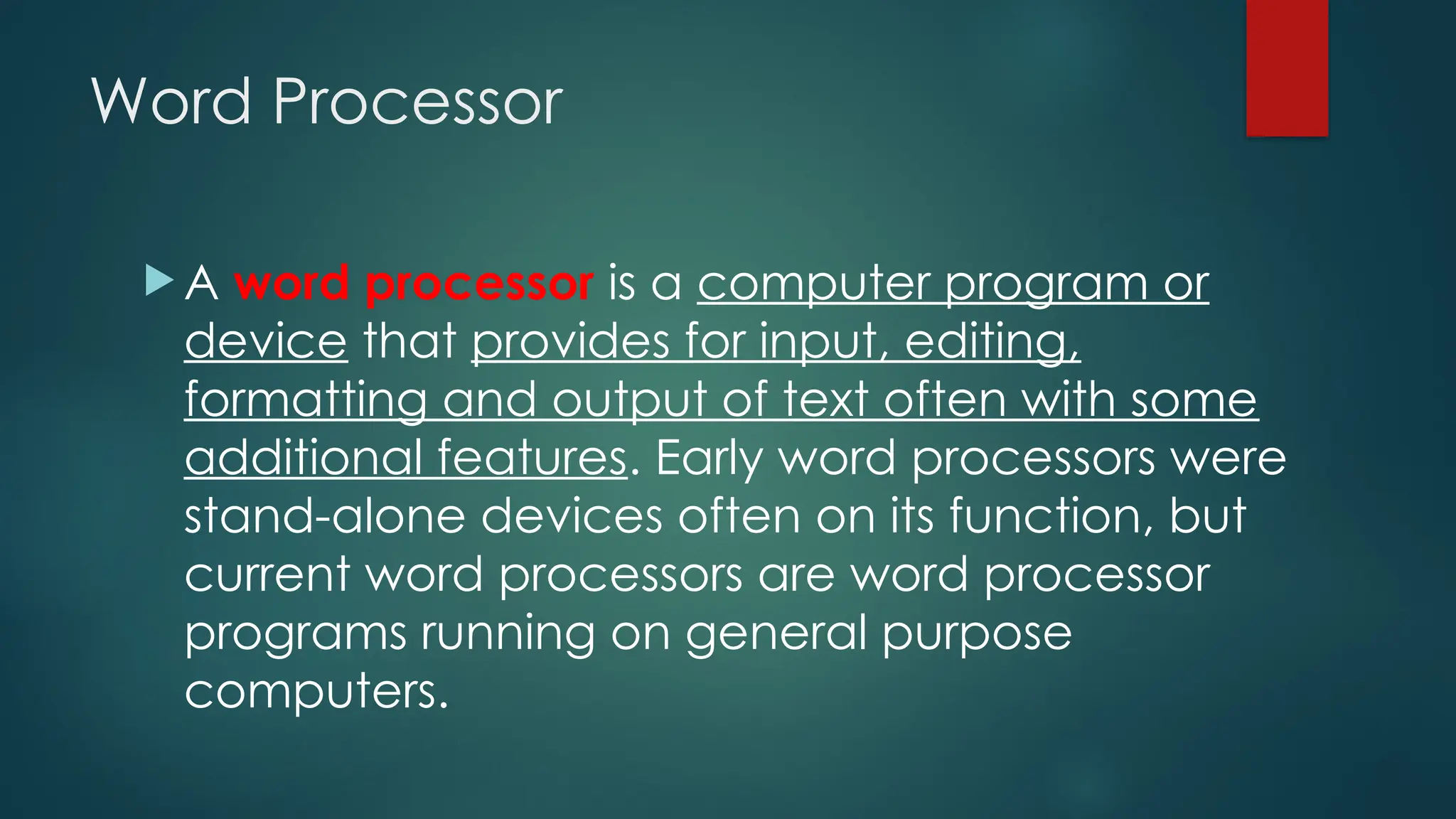 Word Processor

A word processor is a computer program or device that provides for input, editing, formatting and output of text often with some additional features. Early word processors were stand-alone devices often on its function, but current word processors are word processor programs running on general purpose computers.